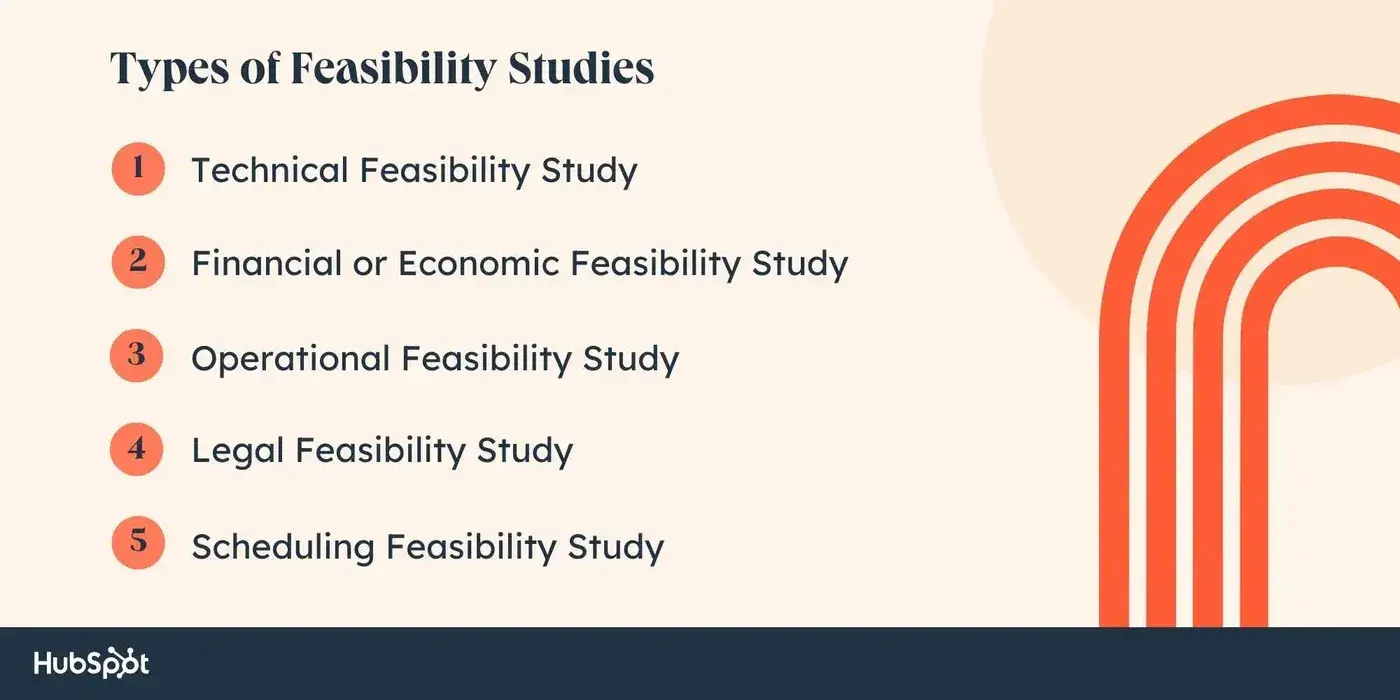 Types of Feasibility Studies

1 Technical Feasibility Study

2 Financial or Economic Feasibility Study

3 Operational Feasibility Study

4 Legal Feasibility Study

5 Scheduling Feasibility Study

HubSpot